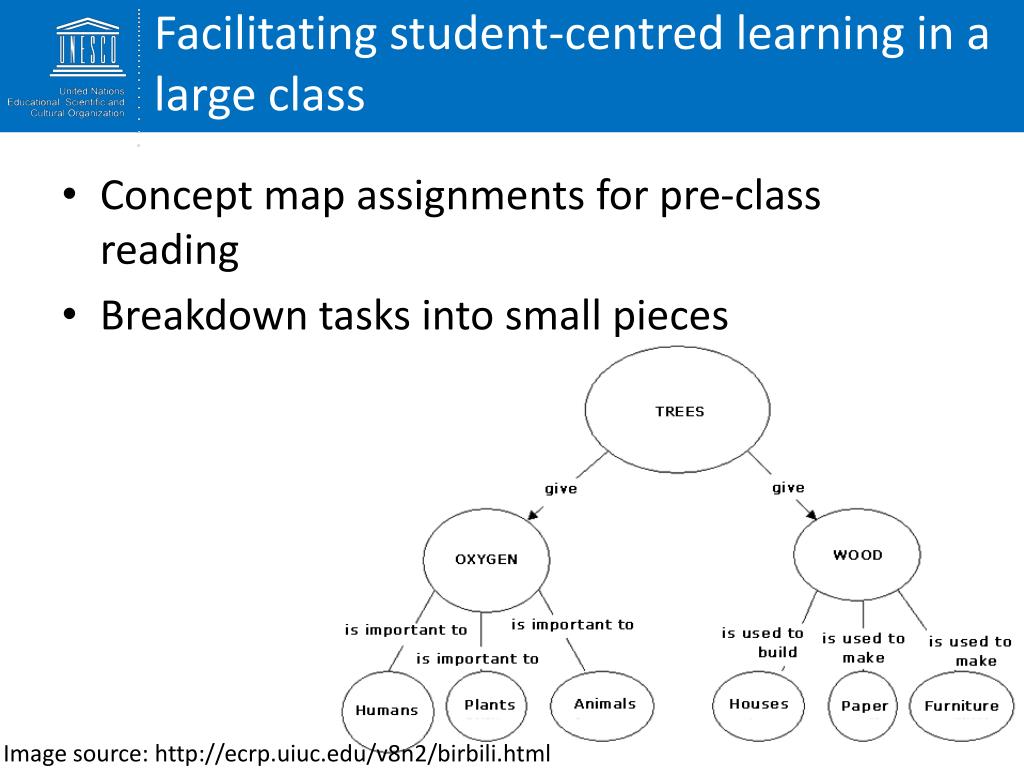 UNESCO
United Nations
Educational, Scientific and
Cultural Organization

Facilitating student-centred learning in a large class

• Concept map assignments for pre-class reading
• Breakdown tasks into small pieces

TREES
give
give
OXYGEN
WOOD
is important to
is important to
is important to
is used to build
is used to make
is used to make
Humans
Plants
Animals
Houses
Paper
Furniture

Image source: http://ecrp.uiuc.edu/v8n2/birbili.html